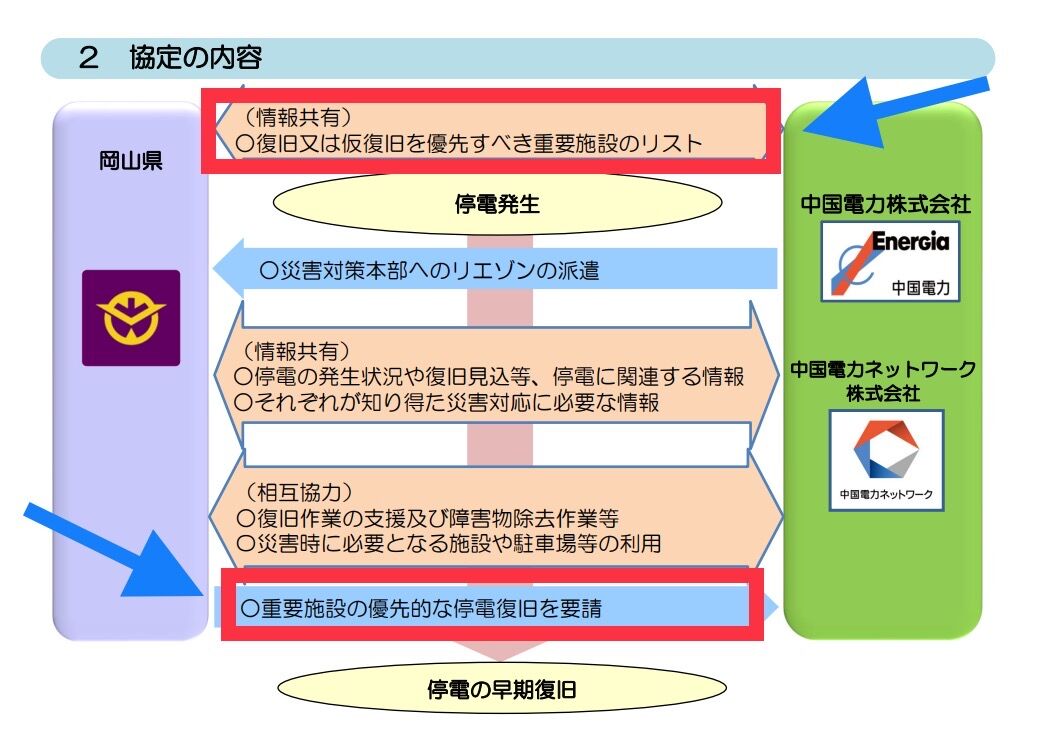 ２　協定の内容

岡山県

（情報共有）
○復旧又は仮復旧を優先すべき重要施設のリスト

停電発生

○災害対策本部へのリエゾンの派遣

（情報共有）
○停電の発生状況や復旧見込等、停電に関連する情報
○それぞれが知り得た災害対応に必要な情報

（相互協力）
○復旧作業の支援及び障害物除去作業等
○災害時に必要となる施設や駐車場等の利用

○重要施設の優先的な停電復旧を要請

停電の早期復旧

中国電力株式会社

Energia
中国電力

中国電力ネットワーク株式会社

中国電力ネットワーク